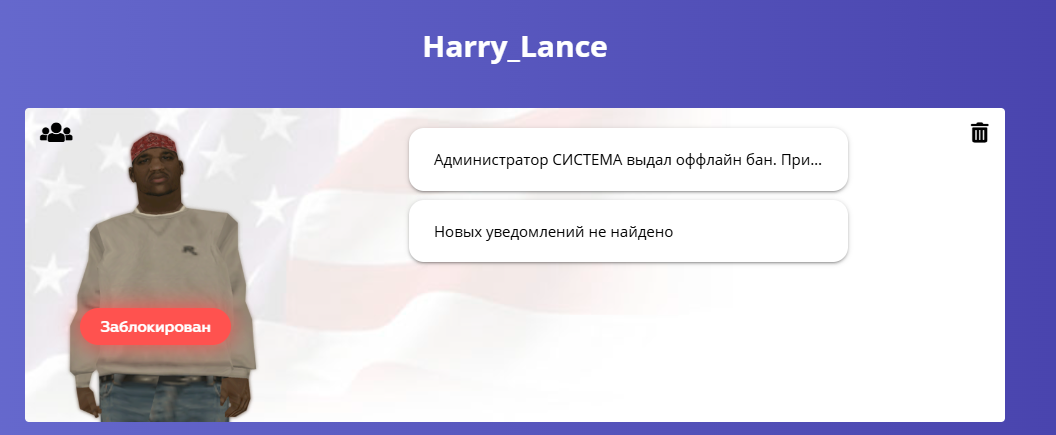 Harry_Lance

Администратор СИСТЕМА выдал оффлайн бан. При...

Новых уведомлений не найдено

Заблокирован